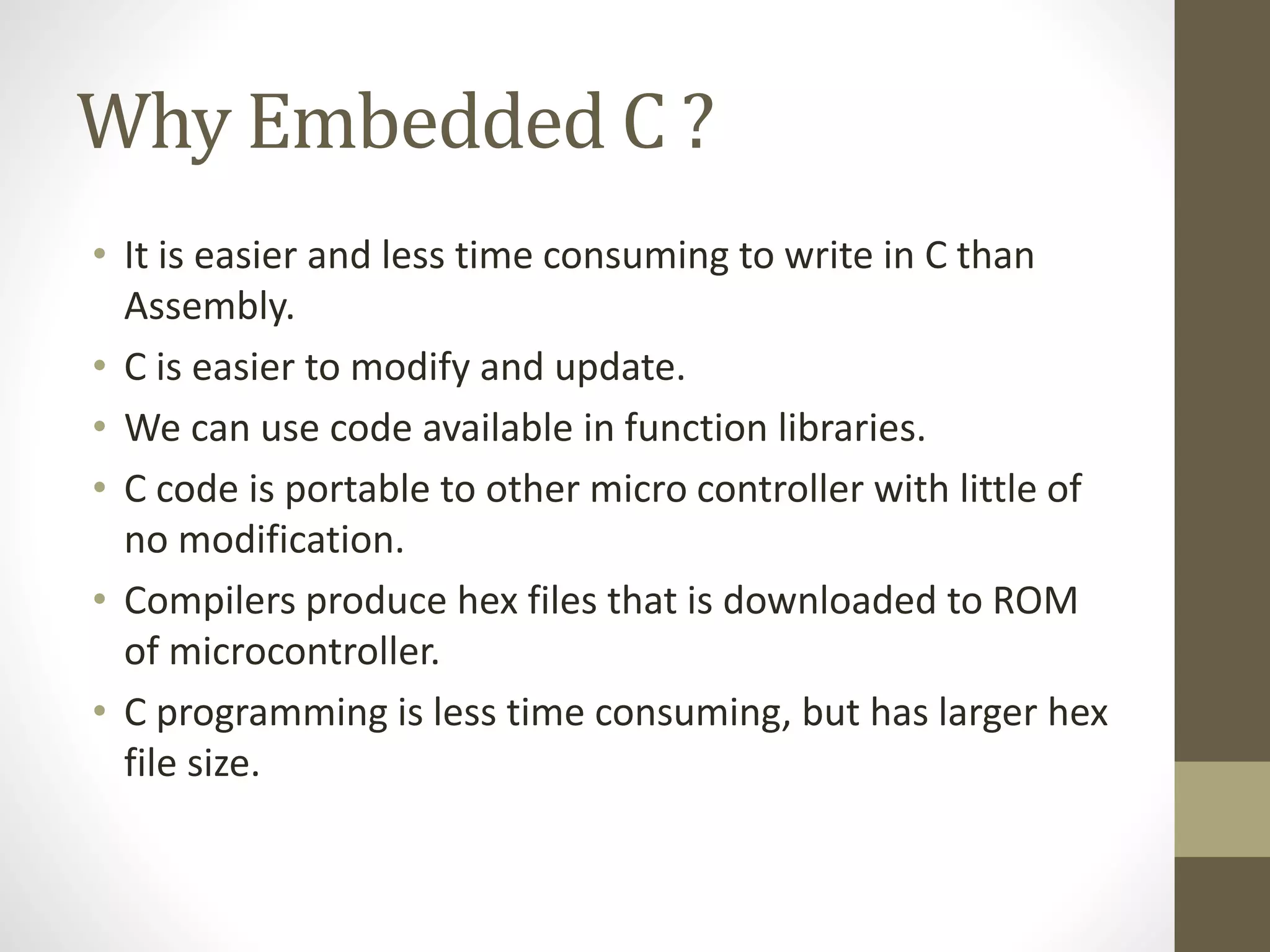 Why Embedded C ?

• It is easier and less time consuming to write in C than Assembly.
• C is easier to modify and update.
• We can use code available in function libraries.
• C code is portable to other micro controller with little of no modification.
• Compilers produce hex files that is downloaded to ROM of microcontroller.
• C programming is less time consuming, but has larger hex file size.